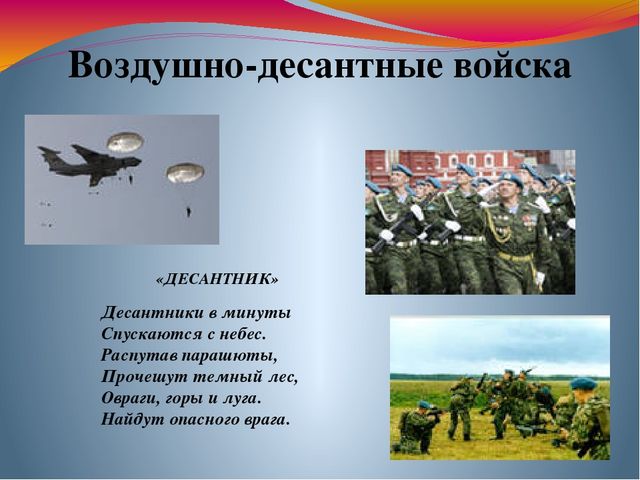 Воздушно-десантные войска

«ДЕСАНТНИК»

Десантники в минуты
Спускаются с небес.
Распутав парашюты,
Прочешут темный лес,
Овраги, горы и луга.
Найдут опасного врага.